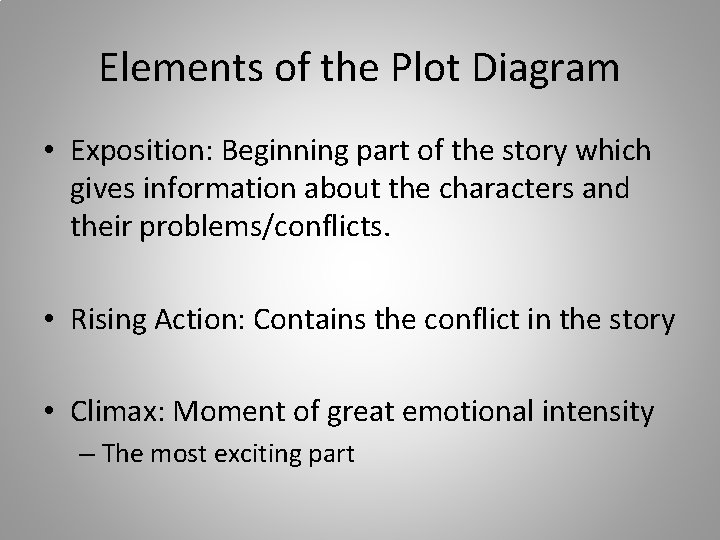 Elements of the Plot Diagram

• Exposition: Beginning part of the story which gives information about the characters and their problems/conflicts.

• Rising Action: Contains the conflict in the story

• Climax: Moment of great emotional intensity
– The most exciting part